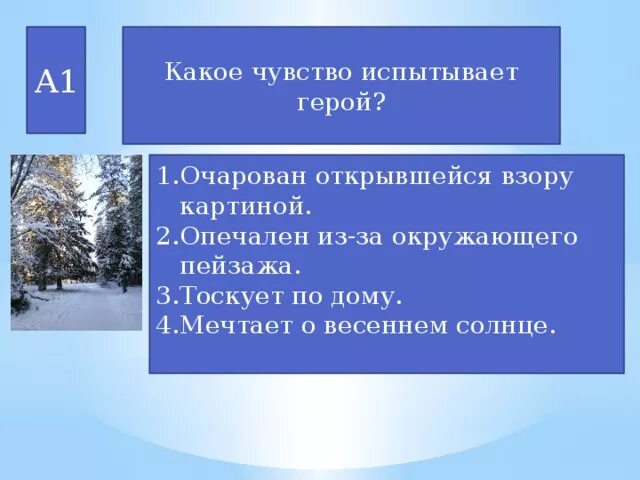 А1

Какое чувство испытывает герой?

1.Очарован открывшейся взору картиной.
2.Опечален из-за окружающего пейзажа.
3.Тоскует по дому.
4.Мечтает о весеннем солнце.